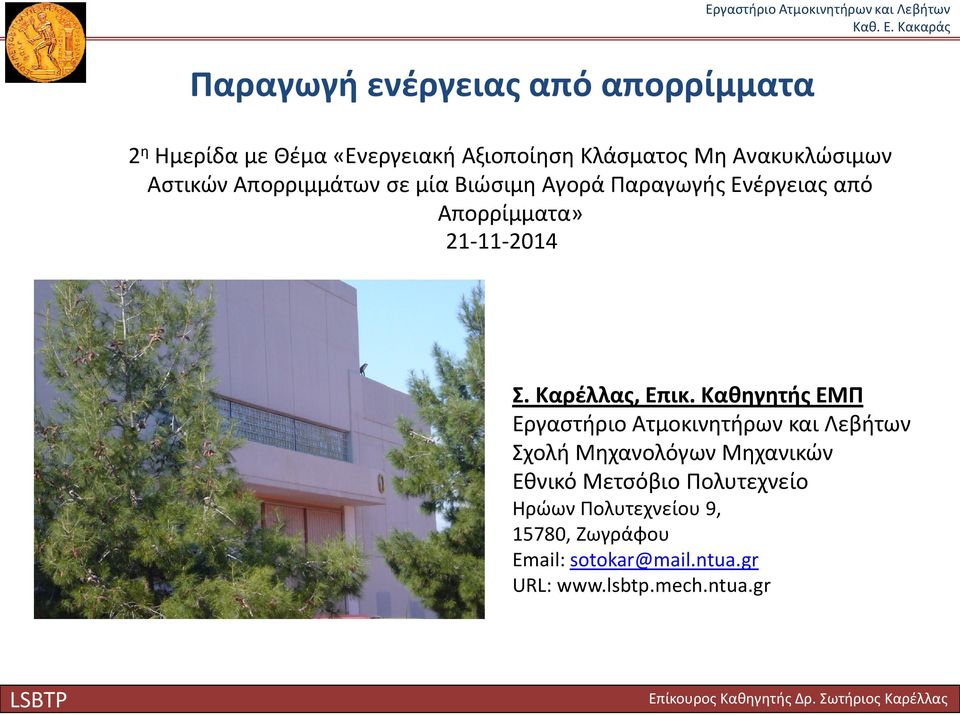 Εργαστήριο Ατμοκινητήρων και Λεβήτων
Καθ. Ε. Κακαράς

Παραγωγή ενέργειας από απορρίμματα

2η Ημερίδα με Θέμα «Ενεργειακή Αξιοποίηση Κλάσματος Μη Ανακυκλώσιμων Αστικών Απορριμμάτων σε μία Βιώσιμη Αγορά Παραγωγής Ενέργειας από Απορρίμματα»
21-11-2014

Σ. Καρέλλας, Επικ. Καθηγητής ΕΜΠ
Εργαστήριο Ατμοκινητήρων και Λεβήτων
Σχολή Μηχανολόγων Μηχανικών
Εθνικό Μετσόβιο Πολυτεχνείο
Ηρώων Πολυτεχνείου 9,
15780, Ζωγράφου
Email: sotokar@mail.ntua.gr
URL: www.lsbtp.mech.ntua.gr

LSBTP
Επίκουρος Καθηγητής Δρ. Σωτήριος Καρέλλας